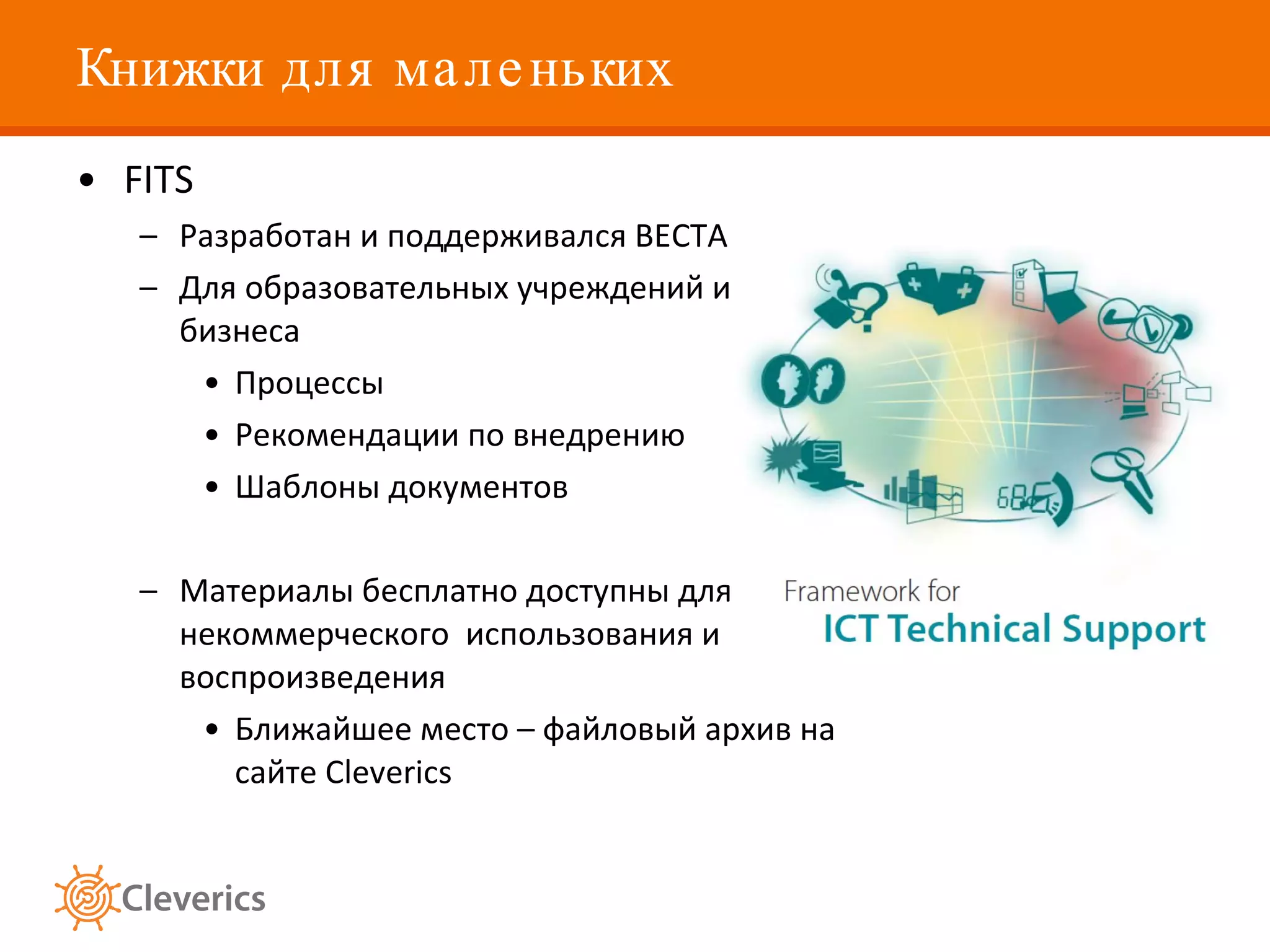 Книжки для маленьких

• FITS

– Разработан и поддерживался BECTA

– Для образовательных учреждений и бизнеса

• Процессы

• Рекомендации по внедрению

• Шаблоны документов

– Материалы бесплатно доступны для некоммерческого использования и воспроизведения

• Ближайшее место – файловый архив на сайте Cleverics

Framework for
ICT Technical Support

Cleverics